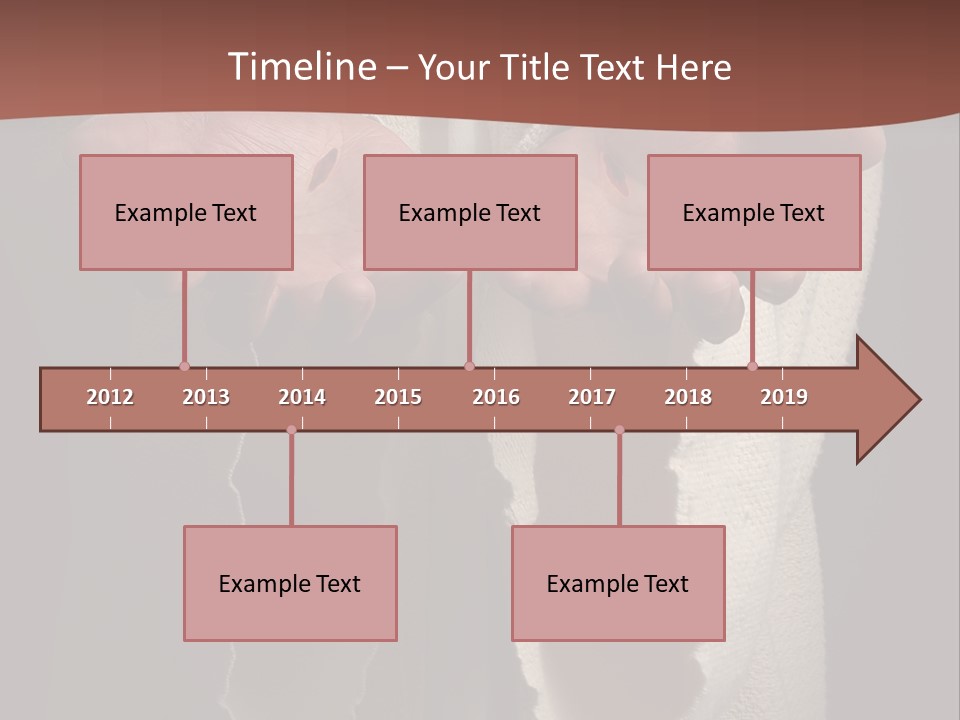 Timeline – Your Title Text Here

Example Text

Example Text

Example Text

2012 2013 2014 2015 2016 2017 2018 2019

Example Text

Example Text